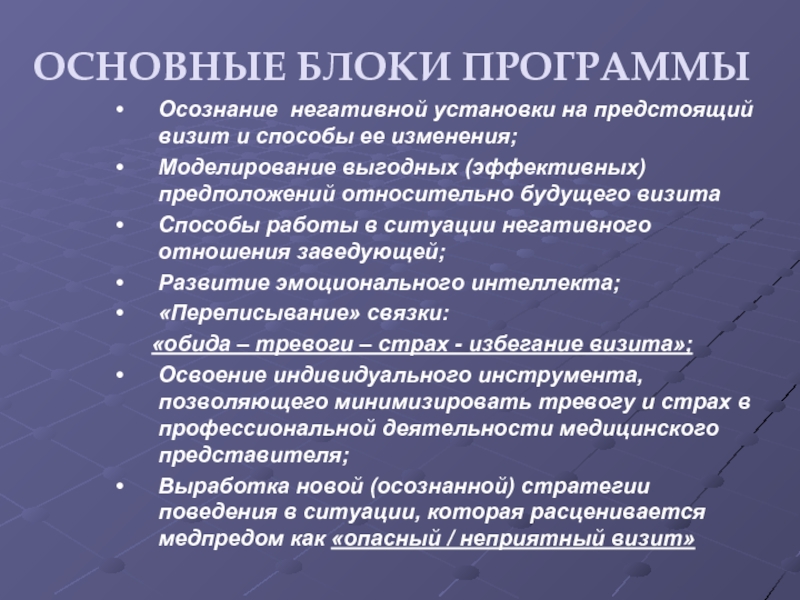 ОСНОВНЫЕ БЛОКИ ПРОГРАММЫ

• Осознание негативной установки на предстоящий визит и способы ее изменения;
• Моделирование выгодных (эффективных) предположений относительно будущего визита
• Способы работы в ситуации негативного отношения заведующей;
• Развитие эмоционального интеллекта;
• «Переписывание» связки:
«обида – тревоги – страх - избегание визита»;
• Освоение индивидуального инструмента, позволяющего минимизировать тревогу и страх в профессиональной деятельности медицинского представителя;
• Выработка новой (осознанной) стратегии поведения в ситуации, которая расценивается медпредом как «опасный / неприятный визит»